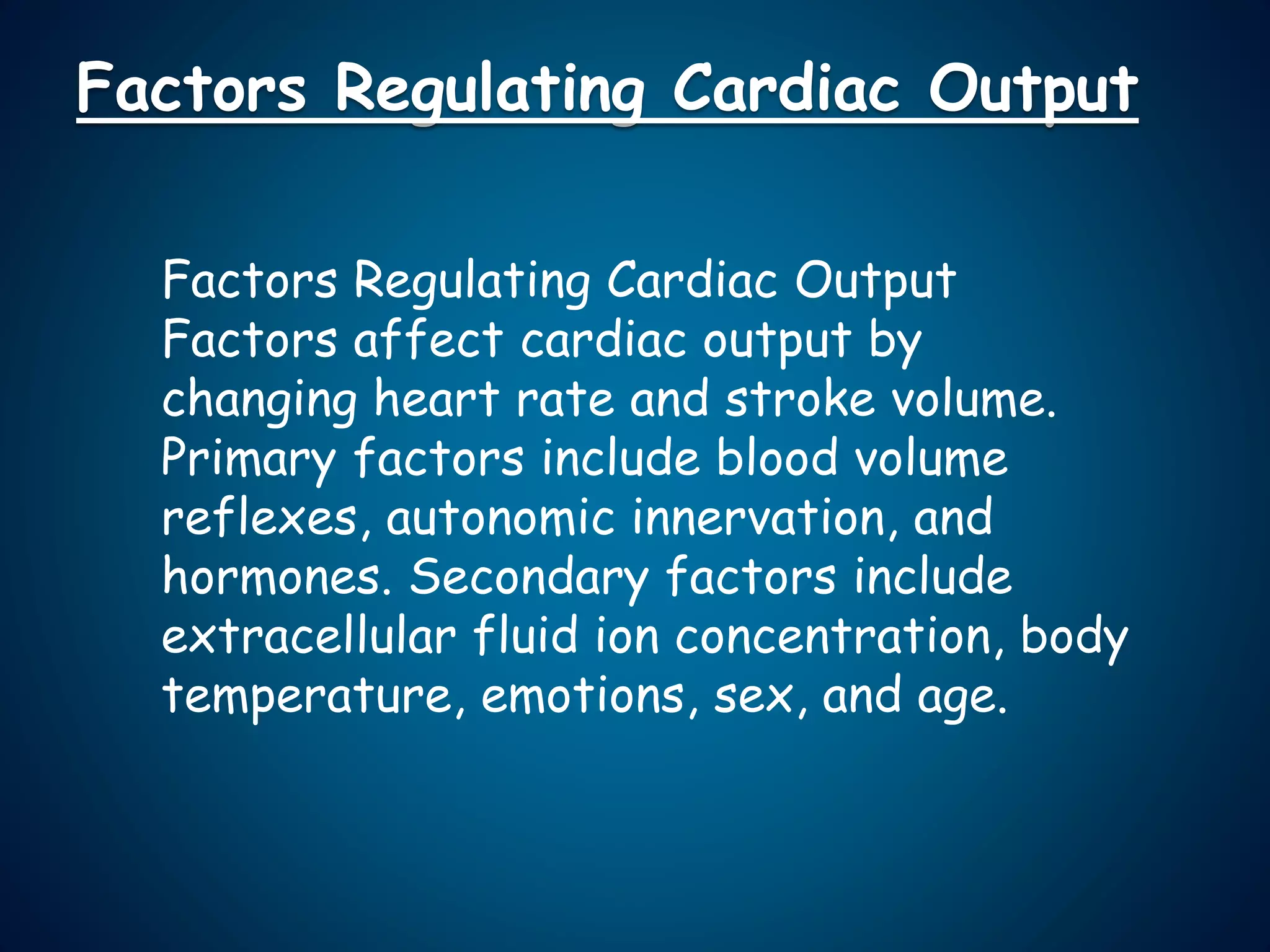 Factors Regulating Cardiac Output

Factors Regulating Cardiac Output
Factors affect cardiac output by changing heart rate and stroke volume. Primary factors include blood volume reflexes, autonomic innervation, and hormones. Secondary factors include extracellular fluid ion concentration, body temperature, emotions, sex, and age.